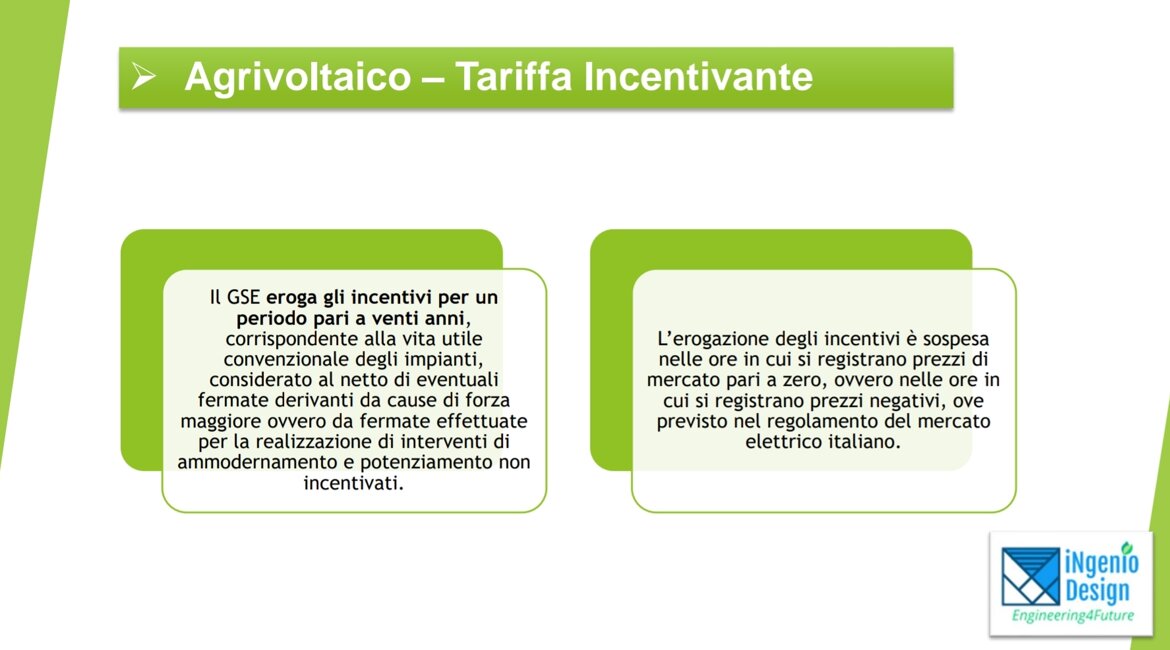 ➢ Agrivoltaico – Tariffa Incentivante

Il GSE eroga gli incentivi per un periodo pari a venti anni, corrispondente alla vita utile convenzionale degli impianti, considerato al netto di eventuali fermate derivanti da cause di forza maggiore ovvero da fermate effettuate per la realizzazione di interventi di ammodernamento e potenziamento non incentivati.

L'erogazione degli incentivi è sospesa nelle ore in cui si registrano prezzi di mercato pari a zero, ovvero nelle ore in cui si registrano prezzi negativi, ove previsto nel regolamento del mercato elettrico italiano.

iNgenio Design
Engineering4Future